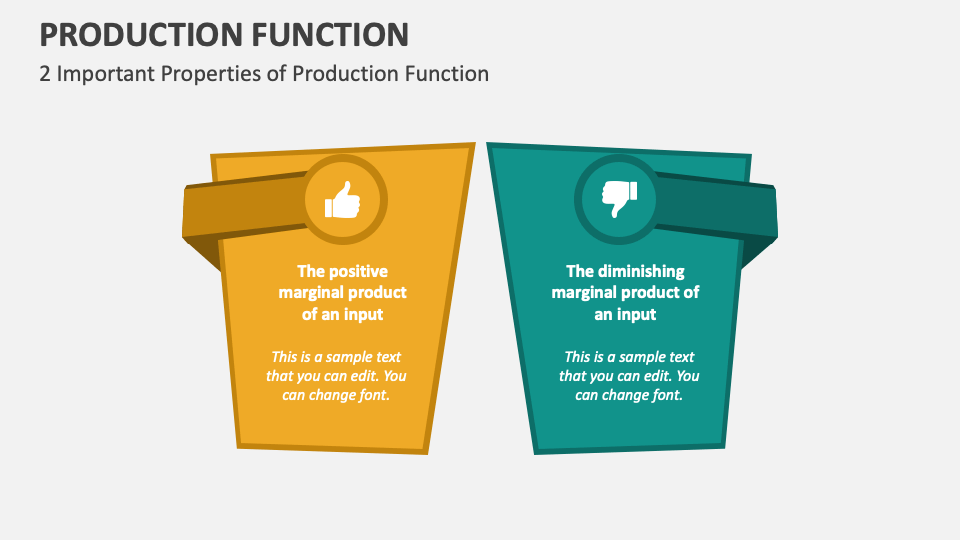 PRODUCTION FUNCTION

2 Important Properties of Production Function

The positive marginal product of an input

This is a sample text that you can edit. You can change font.

The diminishing marginal product of an input

This is a sample text that you can edit. You can change font.